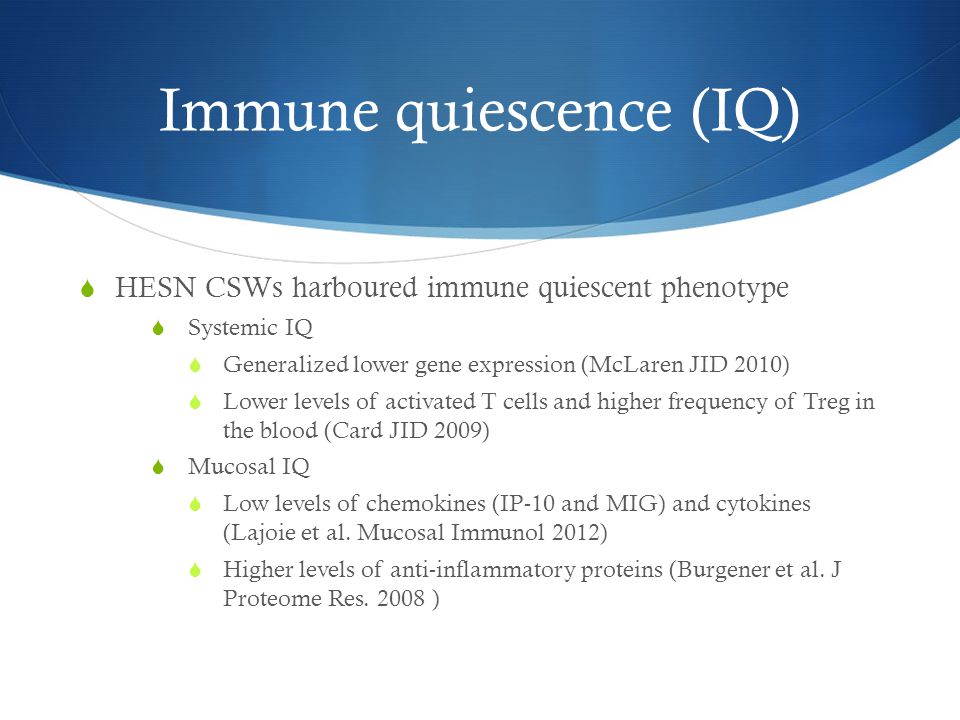 Immune quiescence (IQ)

HESN CSWs harboured immune quiescent phenotype

Systemic IQ

Generalized lower gene expression (McLaren JID 2010)

Lower levels of activated T cells and higher frequency of Treg in the blood (Card JID 2009)

Mucosal IQ

Low levels of chemokines (IP-10 and MIG) and cytokines (Lajoie et al. Mucosal Immunol 2012)

Higher levels of anti-inflammatory proteins (Burgener et al. J Proteome Res. 2008 )